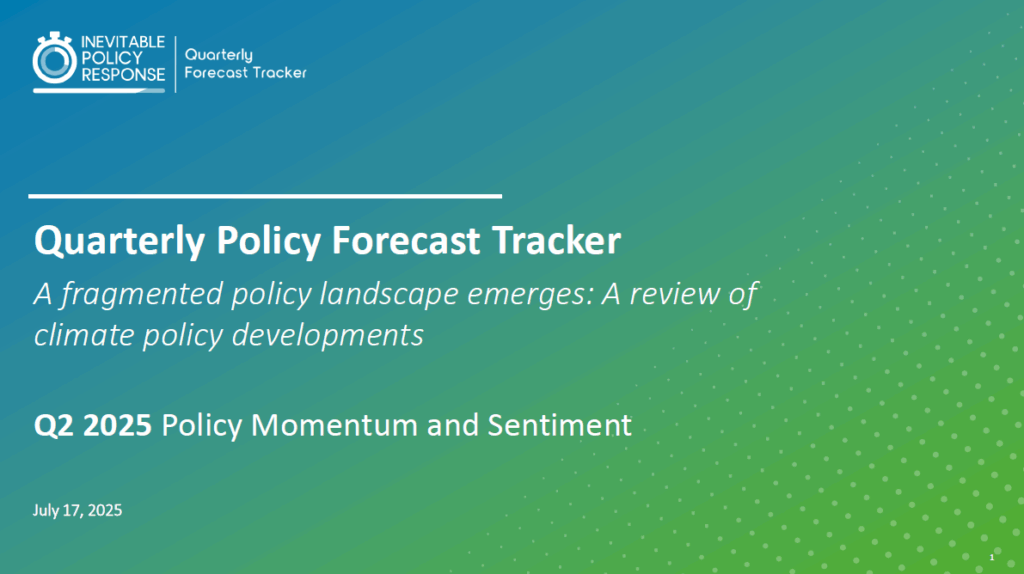 INEVITABLE POLICY RESPONSE

Quarterly Forecast Tracker

Quarterly Policy Forecast Tracker

A fragmented policy landscape emerges: A review of climate policy developments

Q2 2025 Policy Momentum and Sentiment

July 17, 2025

1